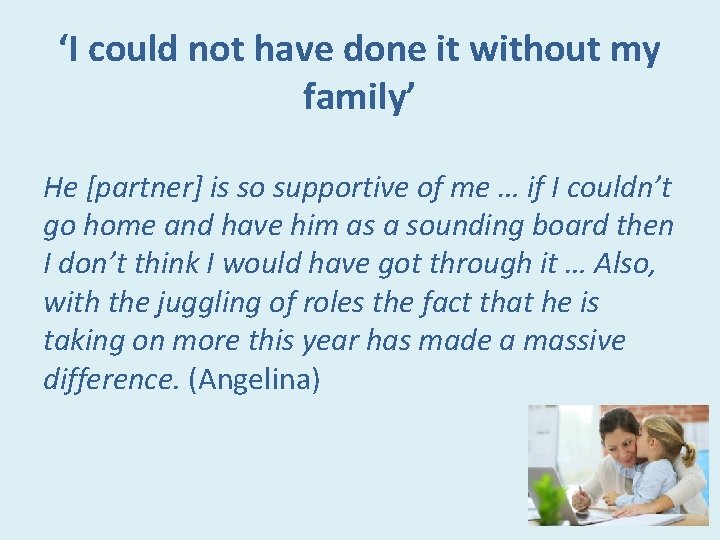 ‘I could not have done it without my family’

He [partner] is so supportive of me … if I couldn’t go home and have him as a sounding board then I don’t think I would have got through it … Also, with the juggling of roles the fact that he is taking on more this year has made a massive difference. (Angelina)